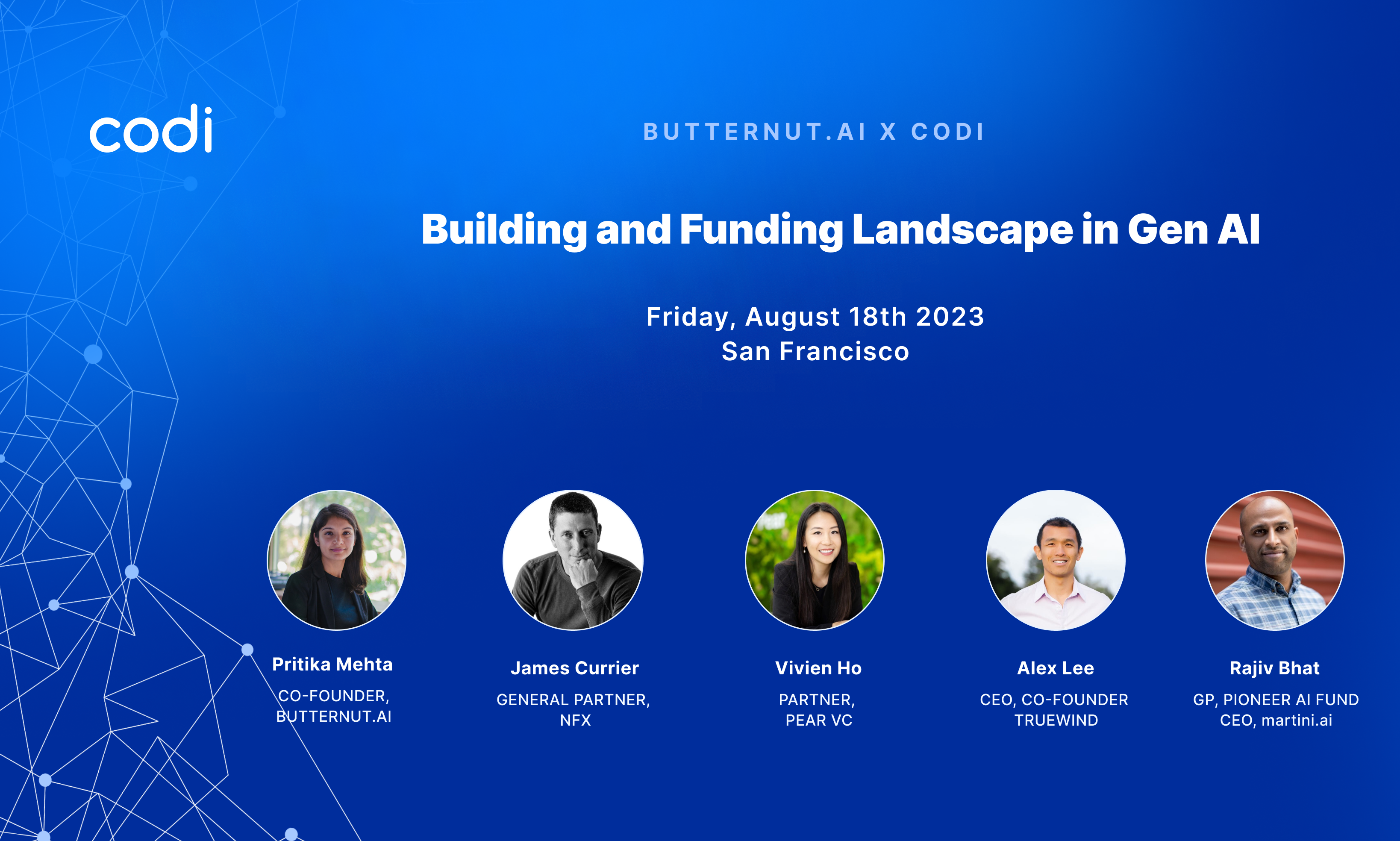 codi

BUTTERNUT.AI X CODI

Building and Funding Landscape in Gen AI

Friday, August 18th 2023
San Francisco

Pritika Mehta
CO-FOUNDER, BUTTERNUT.AI

James Currier
GENERAL PARTNER, NFX

Vivien Ho
PARTNER, PEAR VC

Alex Lee
CEO, CO-FOUNDER TRUEWIND

Rajiv Bhat
GP, PIONEER AI FUND
CEO, martini.ai